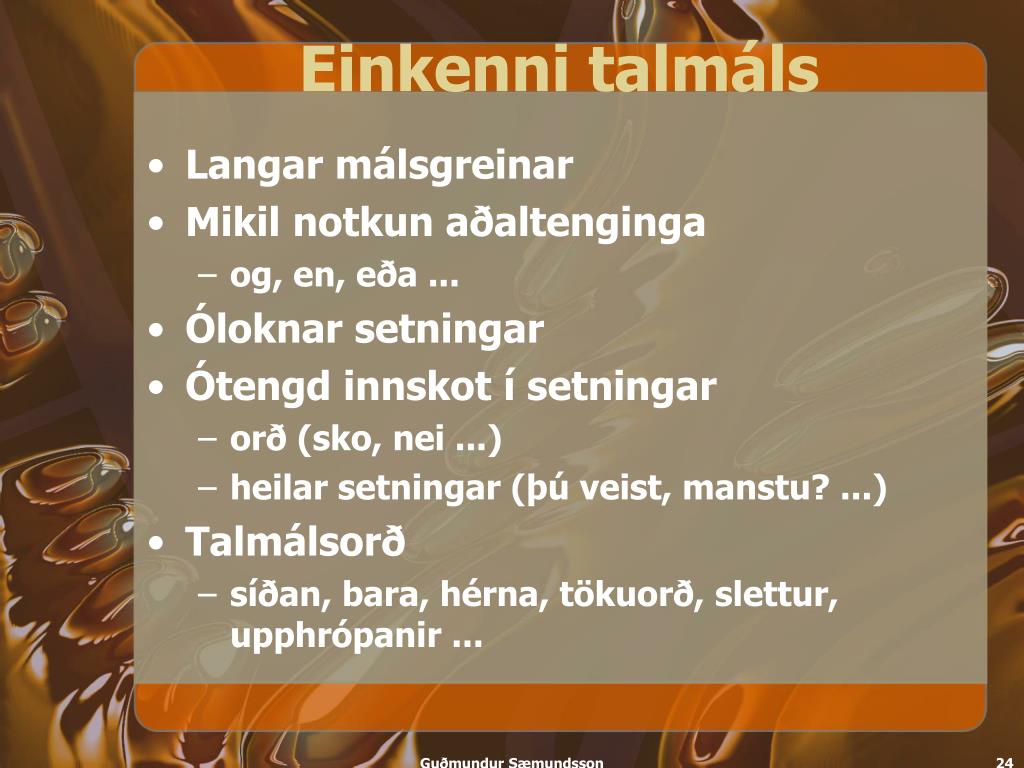 Einkenni talmáls

• Langar málsgreinar
• Mikil notkun aðaltenginga
– og, en, eða ...
• Óloknar setningar
• Ótengd innskot í setningar
– orð (sko, nei ...)
– heilar setningar (þú veist, manstu? ...)
• Talmálsorð
– síðan, bara, hérna, tökuorð, slettur, upphrópanir ...

Guðmundur Sæmundsson

24